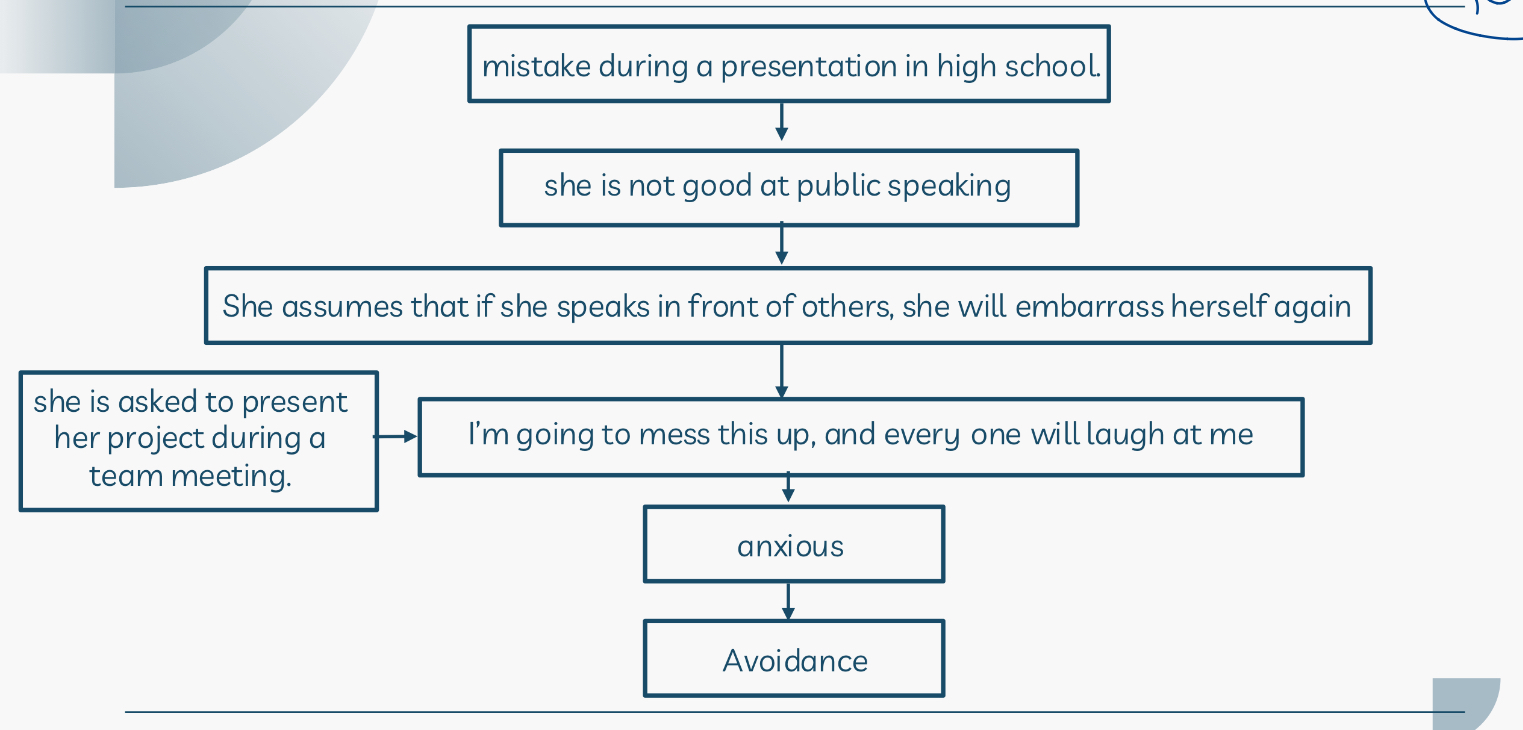 mistake during a presentation in high school.

she is not good at public speaking

She assumes that if she speaks in front of others, she will embarrass herself again

she is asked to present her project during a team meeting.

I'm going to mess this up, and every one will laugh at me

anxious

Avoidance